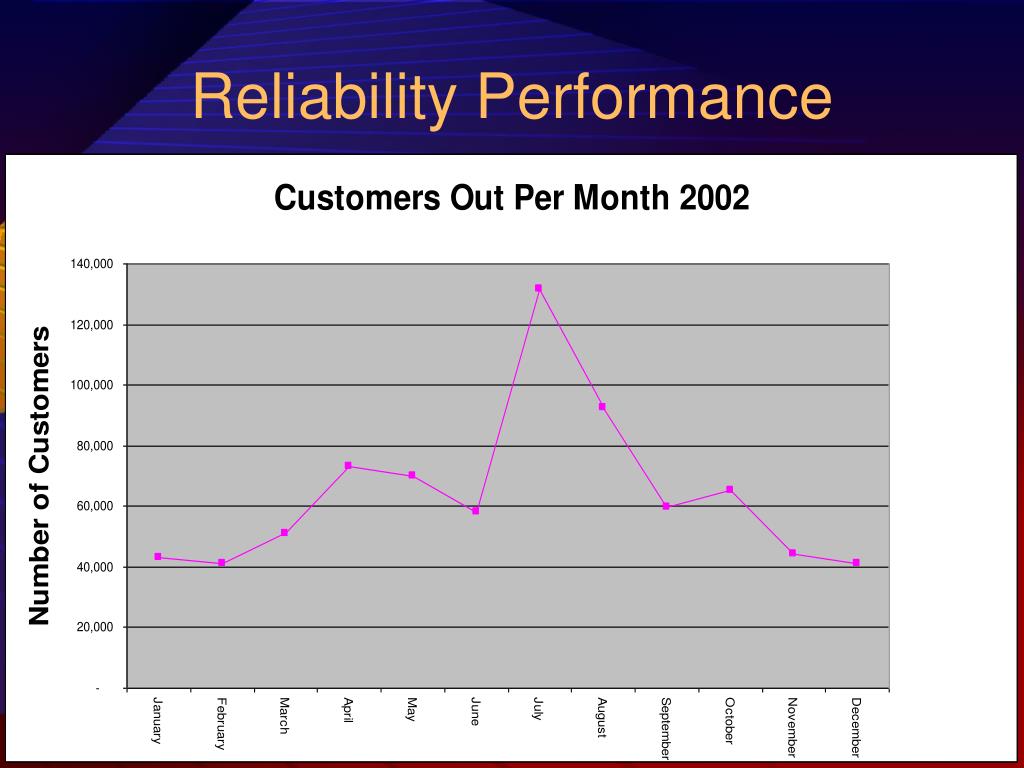 Reliability Performance

Customers Out Per Month 2002

Number of Customers

140,000
120,000
100,000
80,000
60,000
40,000
20,000
-

January
February
March
April
May
June
July
August
September
October
November
December